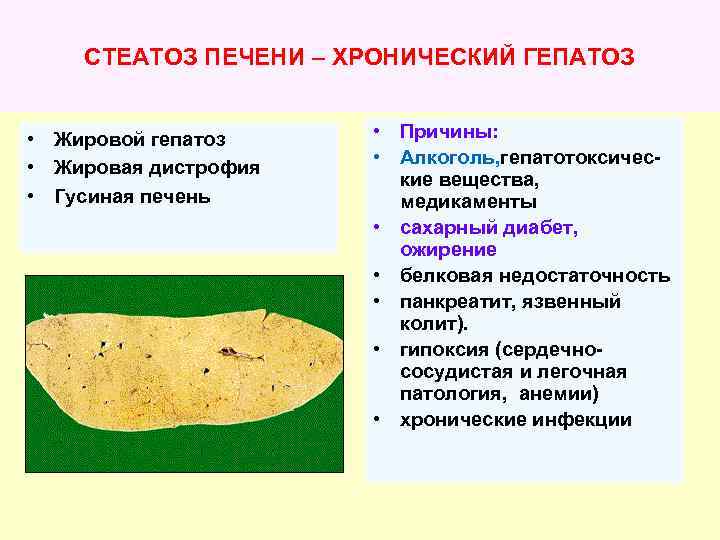 СТЕАТОЗ ПЕЧЕНИ – ХРОНИЧЕСКИЙ ГЕПАТОЗ

• Жировой гепатоз
• Жировая дистрофия
• Гусиная печень

• Причины:
• Алкоголь,гепатотоксические вещества, медикаменты
• сахарный диабет, ожирение
• белковая недостаточность
• панкреатит, язвенный колит).
• гипоксия (сердечно-сосудистая и легочная патология, анемии)
• хронические инфекции